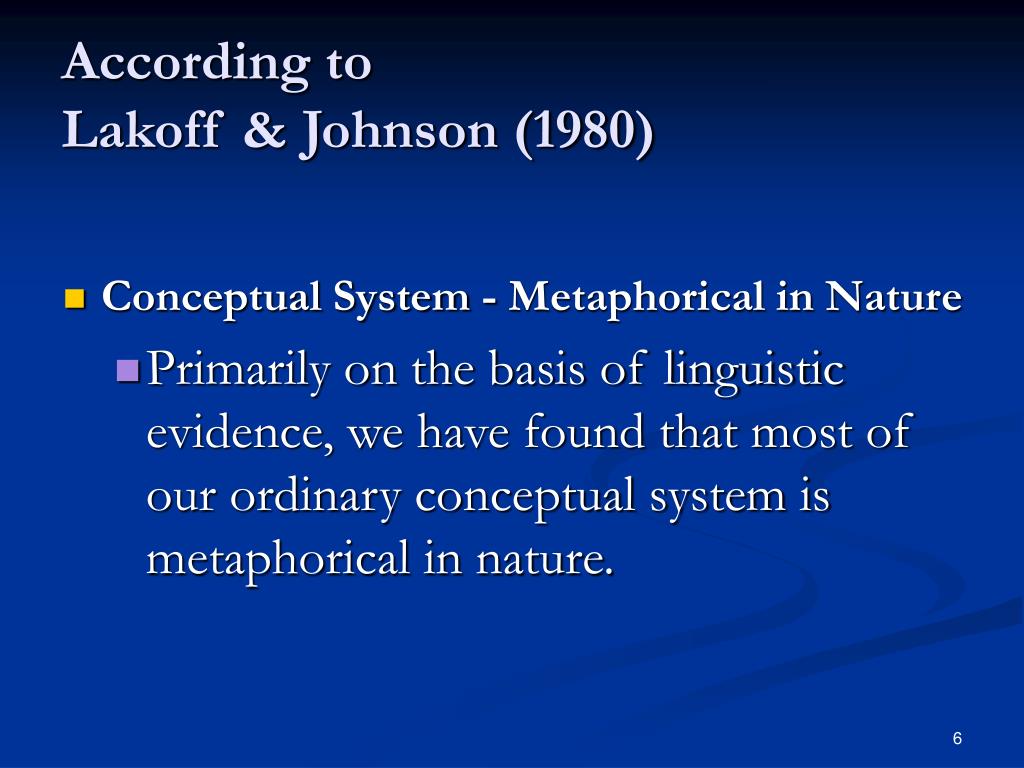 According to
Lakoff & Johnson (1980)

Conceptual System - Metaphorical in Nature

Primarily on the basis of linguistic evidence, we have found that most of our ordinary conceptual system is metaphorical in nature.

6